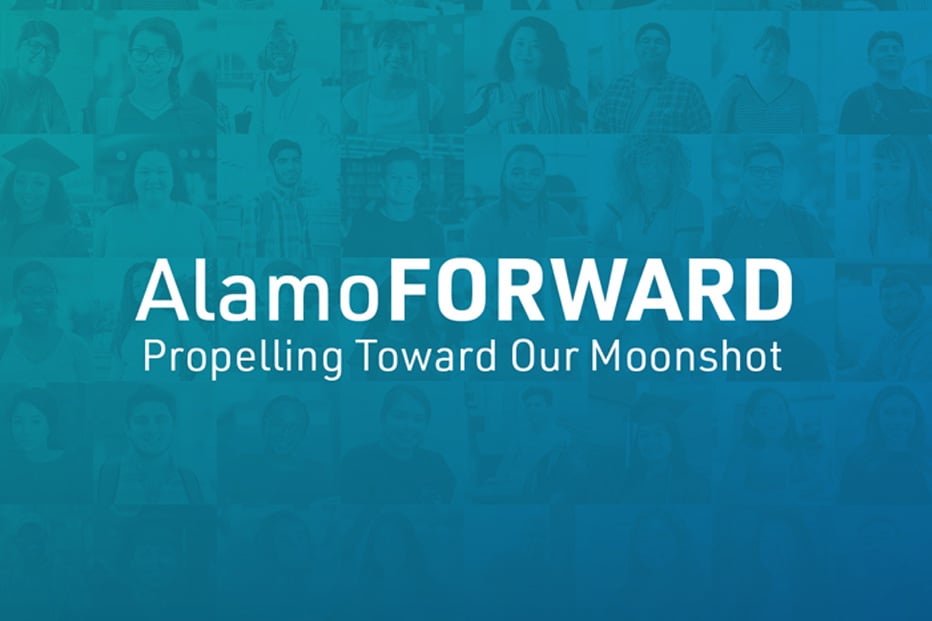 AlamoFORWARD
Propelling Toward Our Moonshot